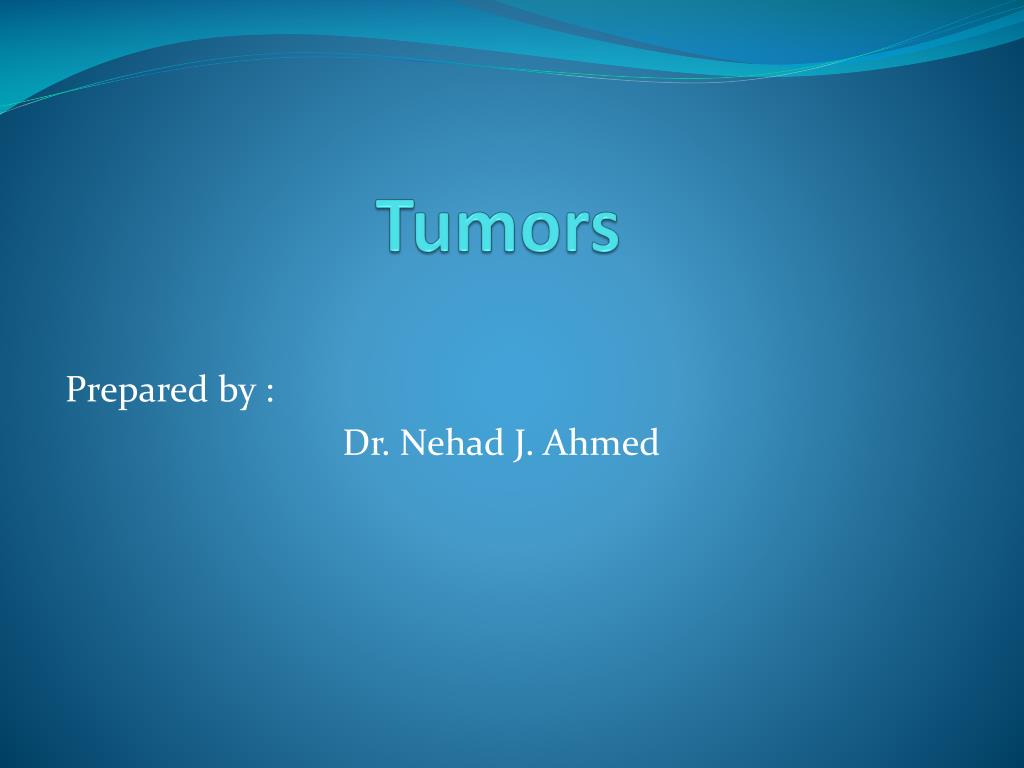 Tumors

Prepared by :

Dr. Nehad J. Ahmed